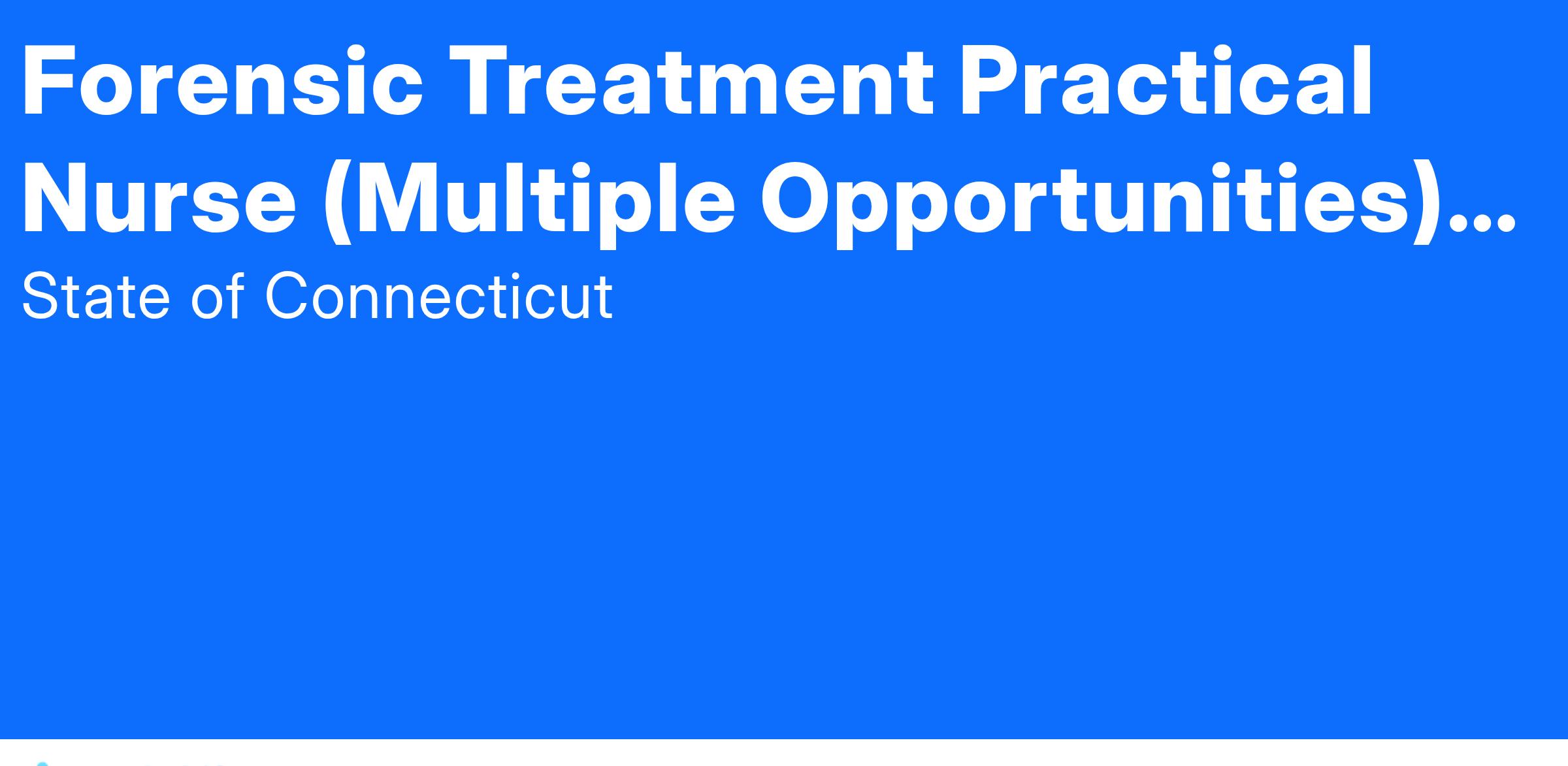 Forensic Treatment Practical Nurse (Multiple Opportunities)...

State of Connecticut